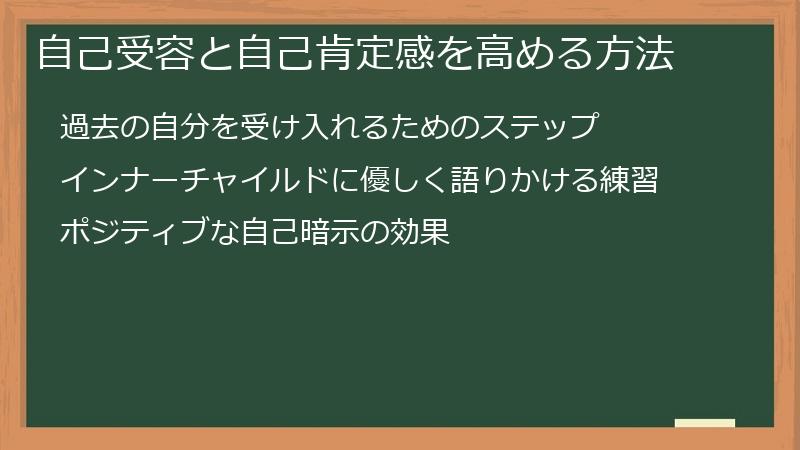 自己受容と自己肯定感を高める方法

過去の自分を受け入れるためのステップ

インナーチャイルドに優しく語りかける練習

ポジティブな自己暗示の効果